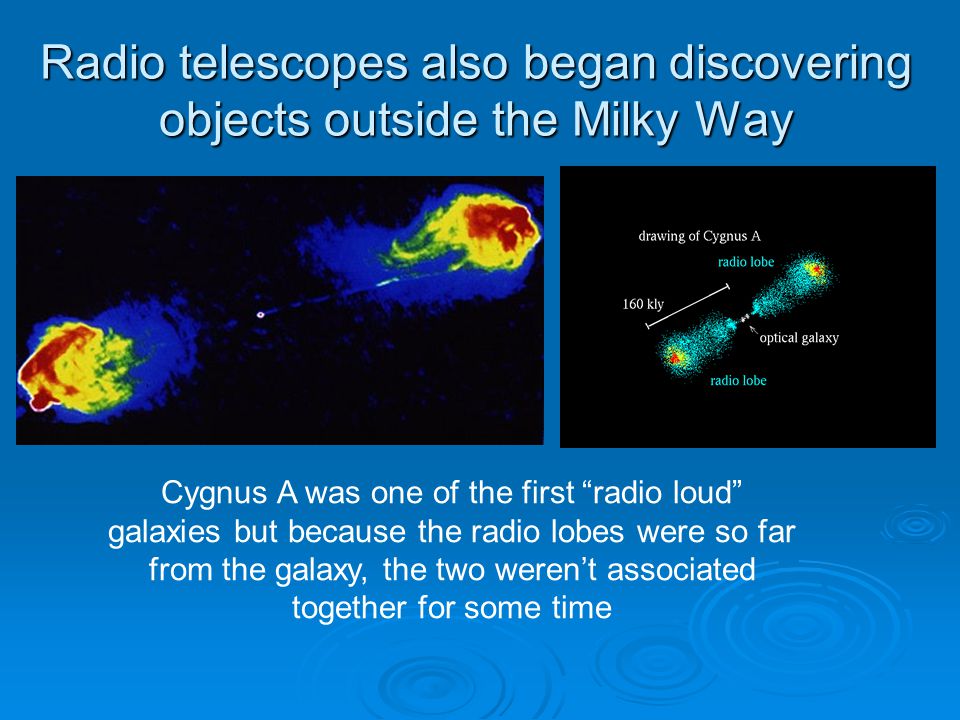 Radio telescopes also began discovering objects outside the Milky Way

drawing of Cygnus A

radio lobe

160 kly

optical galaxy

radio lobe

Cygnus A was one of the first “radio loud” galaxies but because the radio lobes were so far from the galaxy, the two weren’t associated together for some time